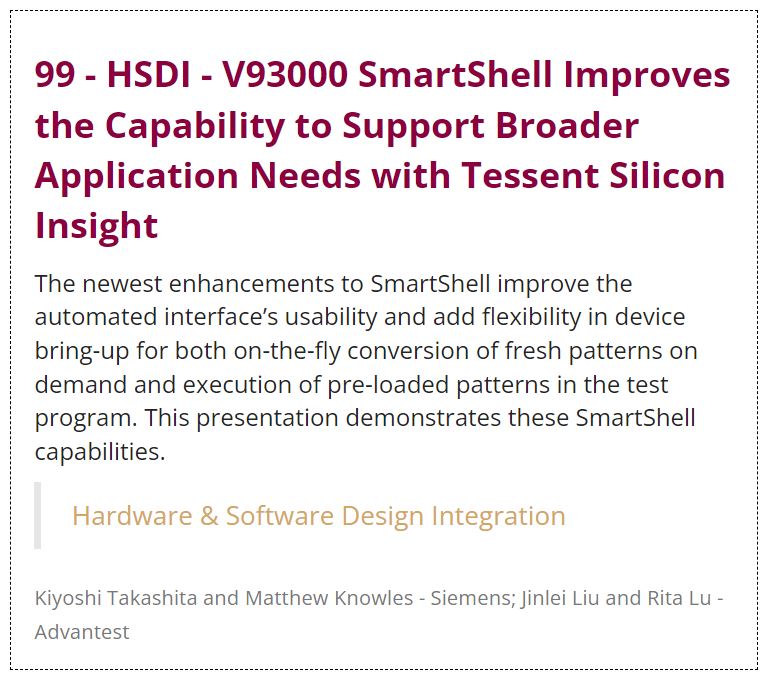 99 - HSDI - V93000 SmartShell Improves the Capability to Support Broader Application Needs with Tessent Silicon Insight

The newest enhancements to SmartShell improve the automated interface's usability and add flexibility in device bring-up for both on-the-fly conversion of fresh patterns on demand and execution of pre-loaded patterns in the test program. This presentation demonstrates these SmartShell capabilities.

Hardware & Software Design Integration

Kiyoshi Takashita and Matthew Knowles - Siemens; Jinlei Liu and Rita Lu - Advantest